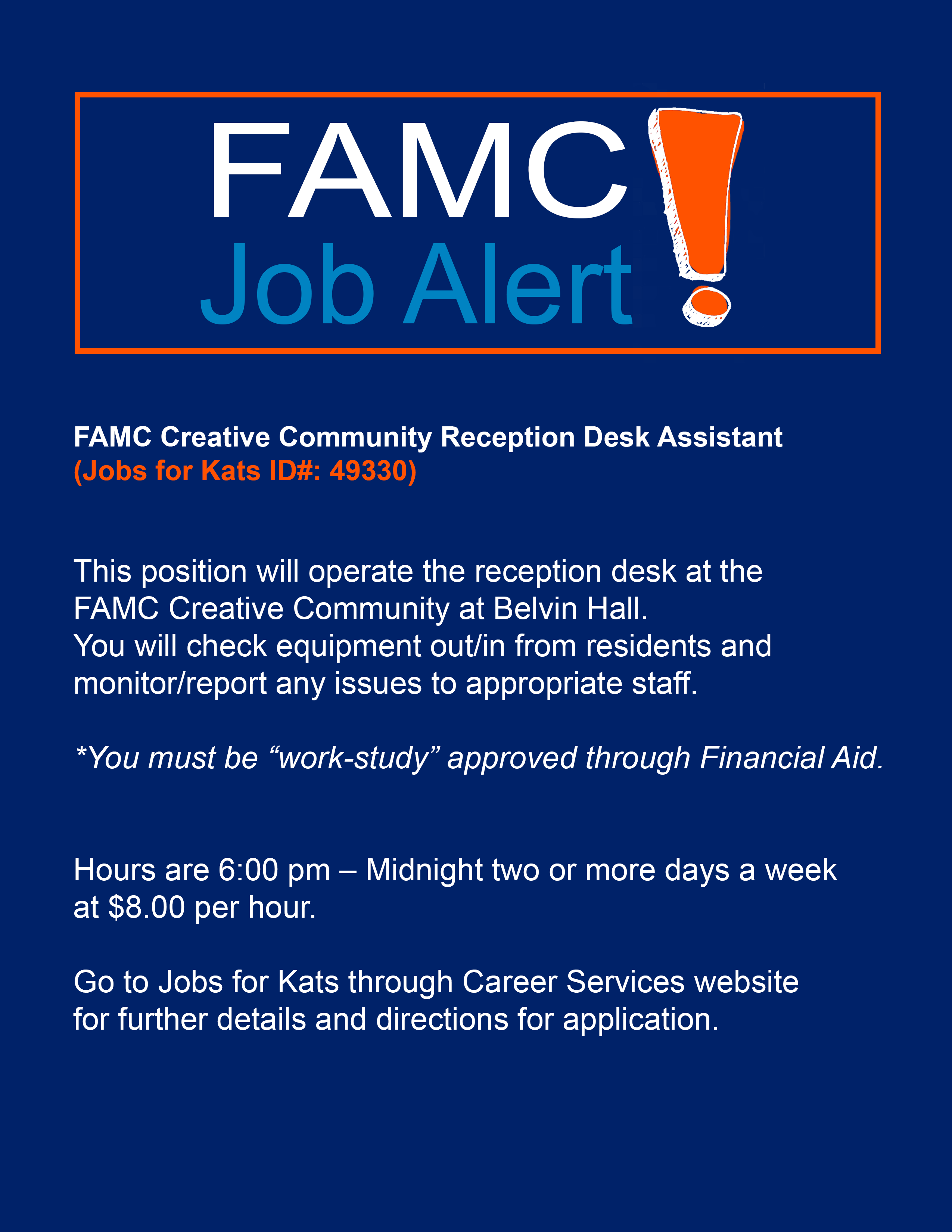 FAMC
Job Alert!

FAMC Creative Community Reception Desk Assistant
(Jobs for Kats ID#: 49330)

This position will operate the reception desk at the FAMC Creative Community at Belvin Hall.
You will check equipment out/in from residents and monitor/report any issues to appropriate staff.

*You must be “work-study” approved through Financial Aid.

Hours are 6:00 pm – Midnight two or more days a week at $8.00 per hour.

Go to Jobs for Kats through Career Services website for further details and directions for application.